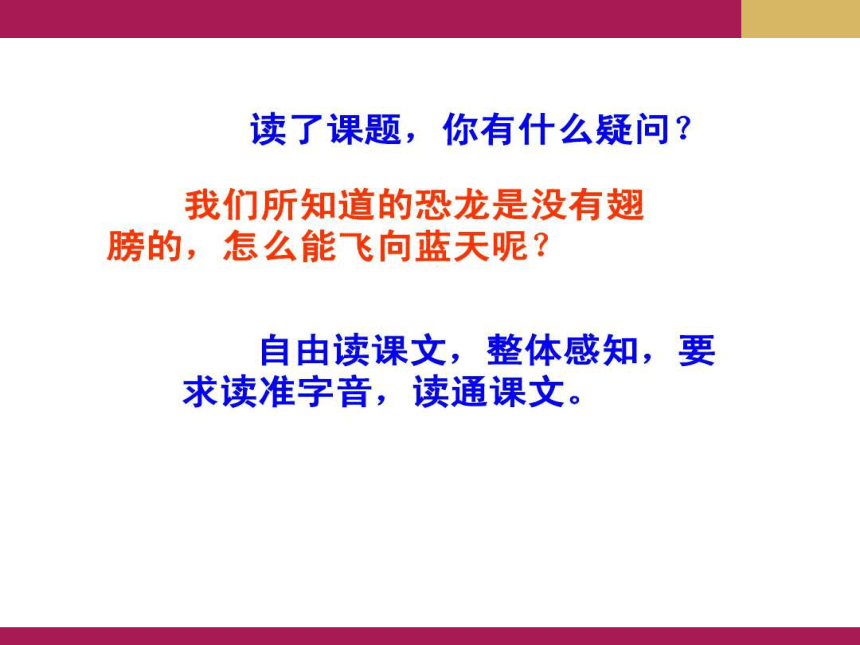 读了课题，你有什么疑问？

我们所知道的恐龙是没有翅膀的，怎么能飞向蓝天呢？

自由读课文，整体感知，要求读准字音，读通课文。